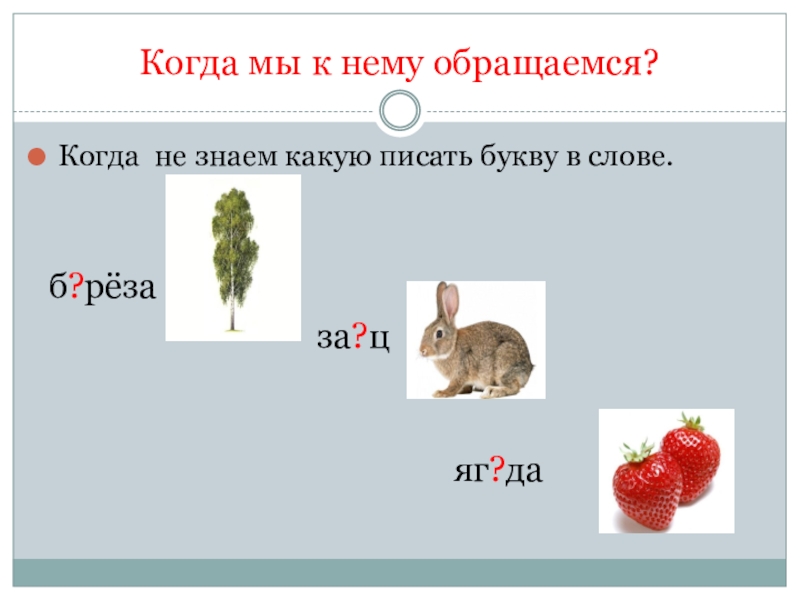 Когда мы к нему обращаемся?

Когда не знаем какую писать букву в слове.

б?рёза

за?ц

яг?да